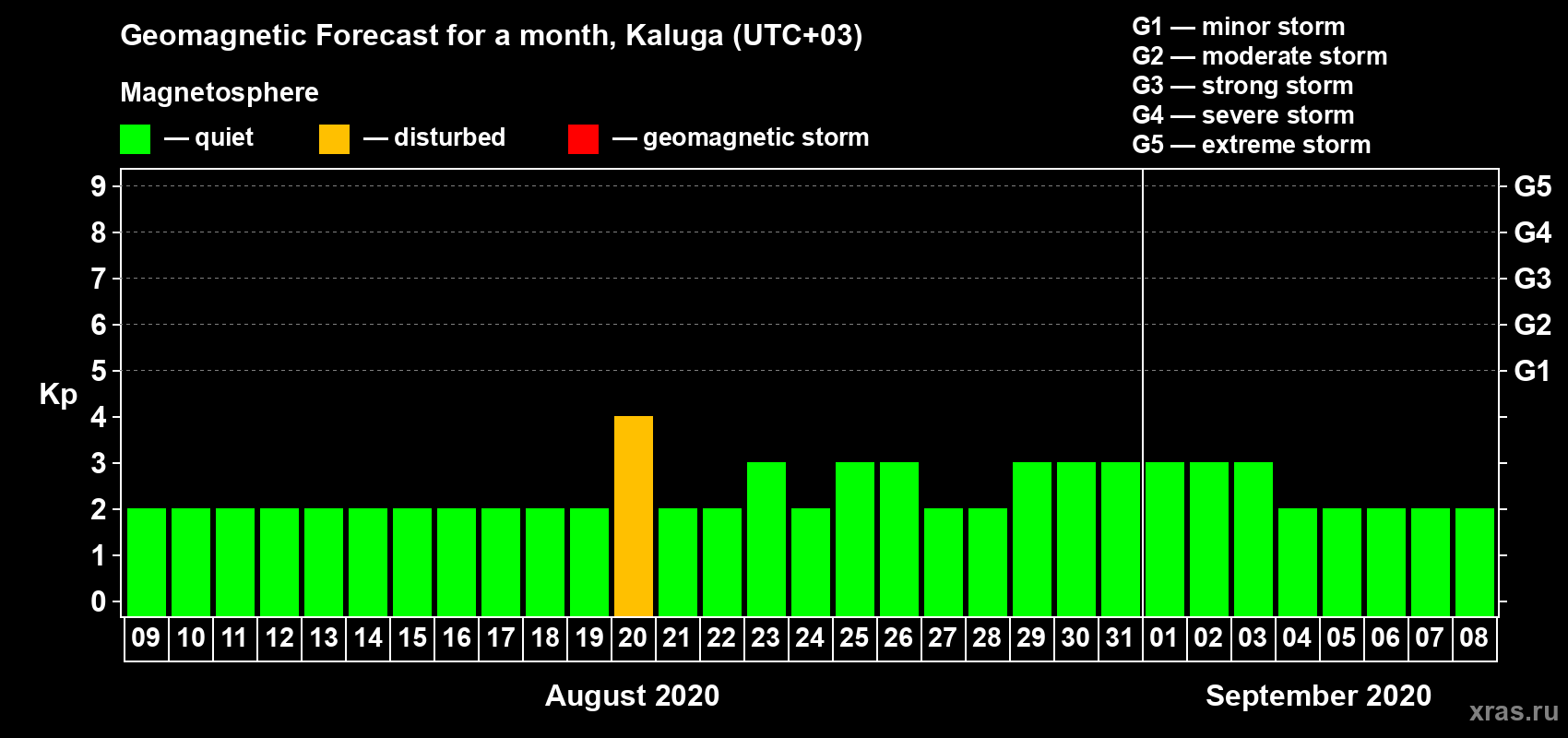 Geomagnetic Forecast for a month, Kaluga (UTC+03)

Magnetosphere

— quiet — disturbed — geomagnetic storm

G1 — minor storm
G2 — moderate storm
G3 — strong storm
G4 — severe storm
G5 — extreme storm

Kp

9 8 7 6 5 4 3 2 1 0

G5 G4 G3 G2 G1

09 10 11 12 13 14 15 16 17 18 19 20 21 22 23 24 25 26 27 28 29 30 31 01 02 03 04 05 06 07 08

August 2020

September 2020

xras.ru